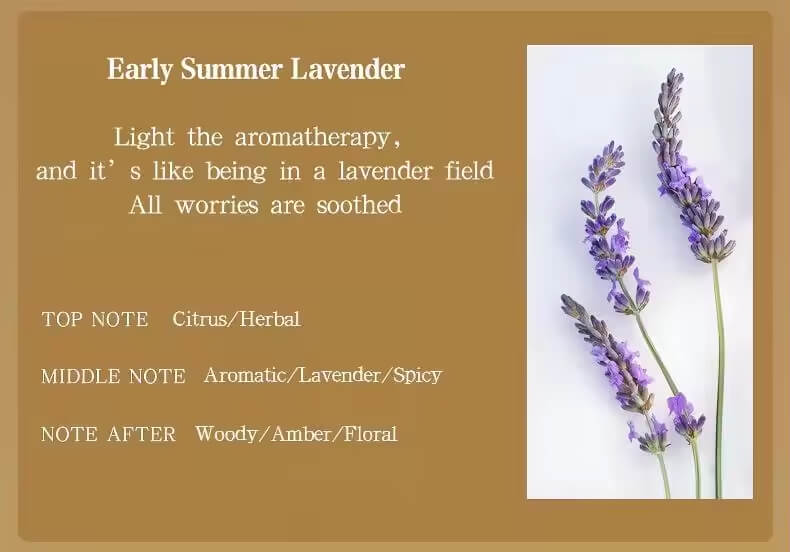 Early Summer Lavender

Light the aromatherapy,
and it' s like being in a lavender field
All worries are soothed

TOP NOTE Citrus/Herbal

MIDDLE NOTE Aromatic/Lavender/Spicy

NOTE AFTER Woody/Amber/Floral